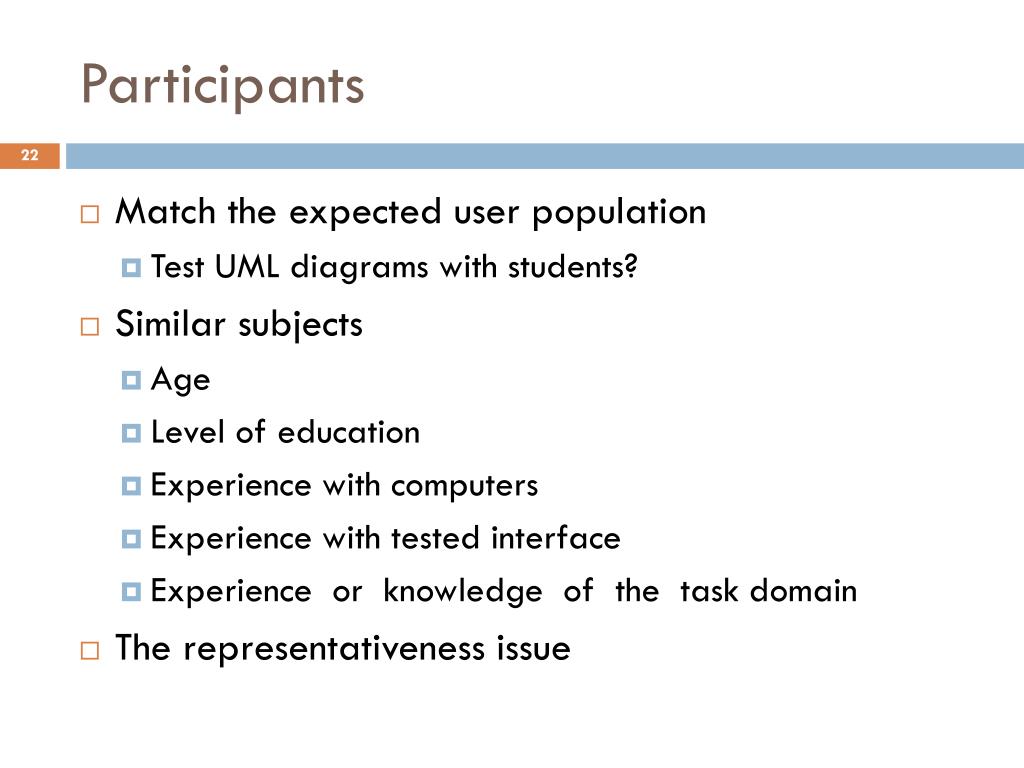 Participants

22

Match the expected user population
Test UML diagrams with students?

Similar subjects
Age
Level of education
Experience with computers
Experience with tested interface
Experience or knowledge of the task domain

The representativeness issue